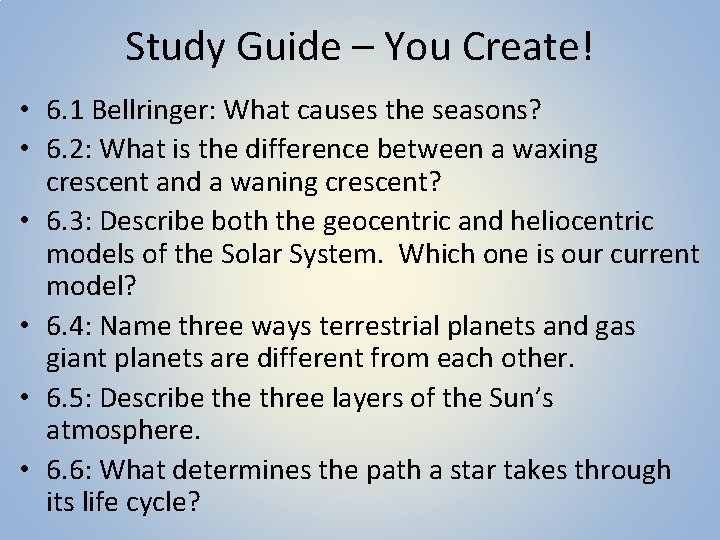 Study Guide – You Create!

• 6.1 Bellringer: What causes the seasons?
• 6.2: What is the difference between a waxing crescent and a waning crescent?
• 6.3: Describe both the geocentric and heliocentric models of the Solar System.  Which one is our current model?
• 6.4: Name three ways terrestrial planets and gas giant planets are different from each other.
• 6.5: Describe the three layers of the Sun's atmosphere.
• 6.6: What determines the path a star takes through its life cycle?